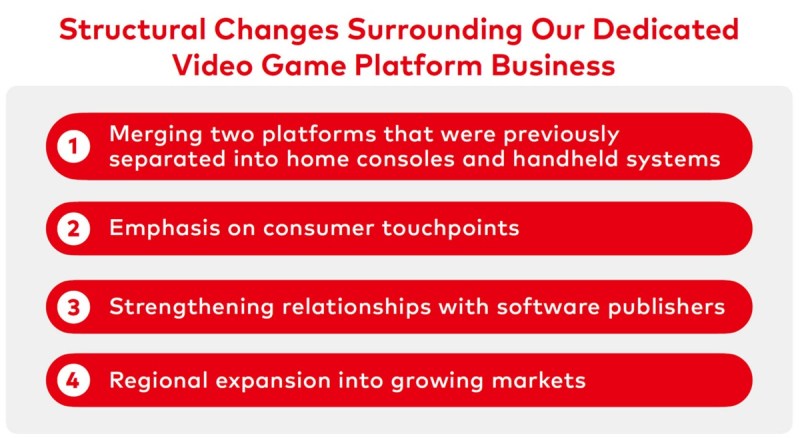 Structural Changes Surrounding Our Dedicated Video Game Platform Business

1 Merging two platforms that were previously separated into home consoles and handheld systems

2 Emphasis on consumer touchpoints

3 Strengthening relationships with software publishers

4 Regional expansion into growing markets